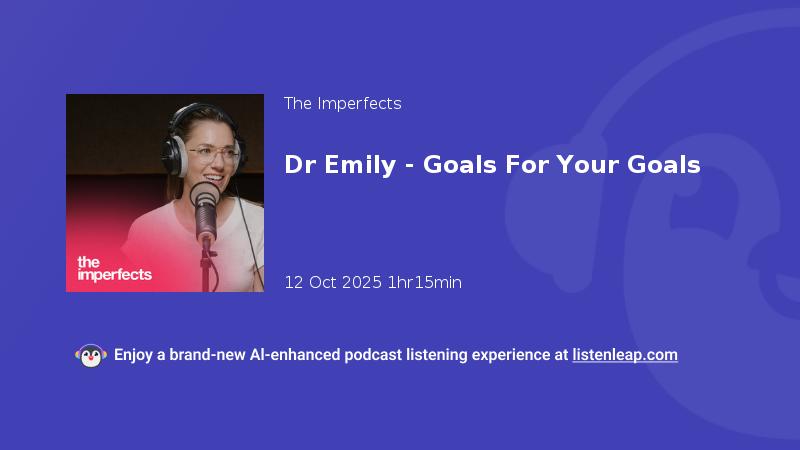 the imperfects

The Imperfects

Dr Emily - Goals For Your Goals

12 Oct 2025 1hr15min

Enjoy a brand-new AI-enhanced podcast listening experience at listenleap.com